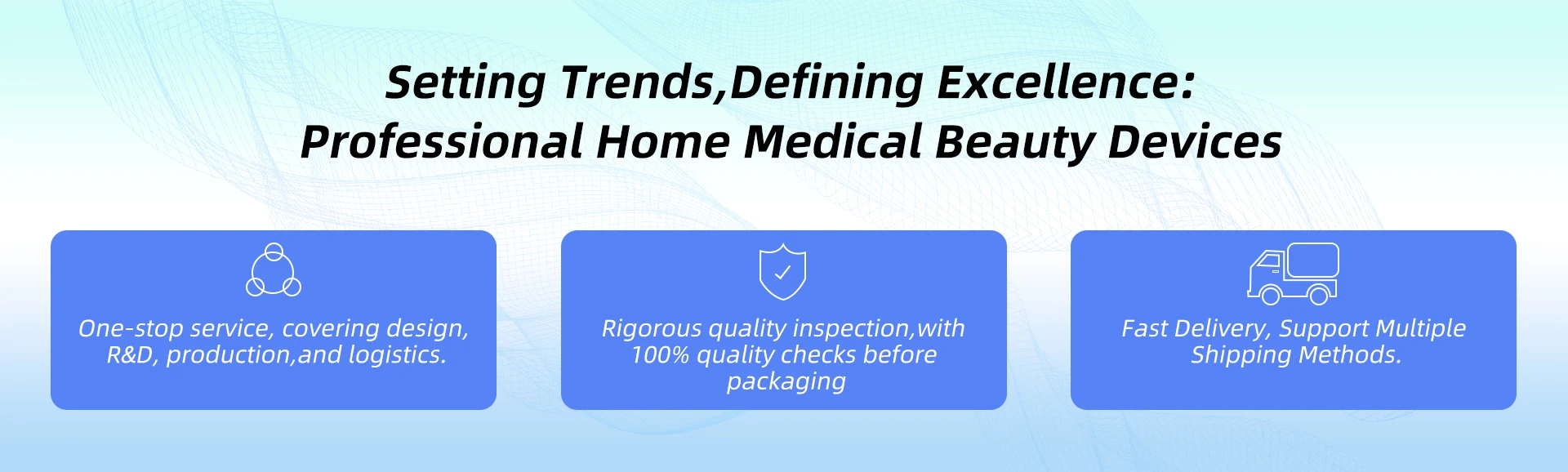 Setting Trends,Defining Excellence:
Professional Home Medical Beauty Devices

One-stop service, covering design, R&D, production,and logistics.

Rigorous quality inspection,with 100% quality checks before packaging

Fast Delivery, Support Multiple Shipping Methods.